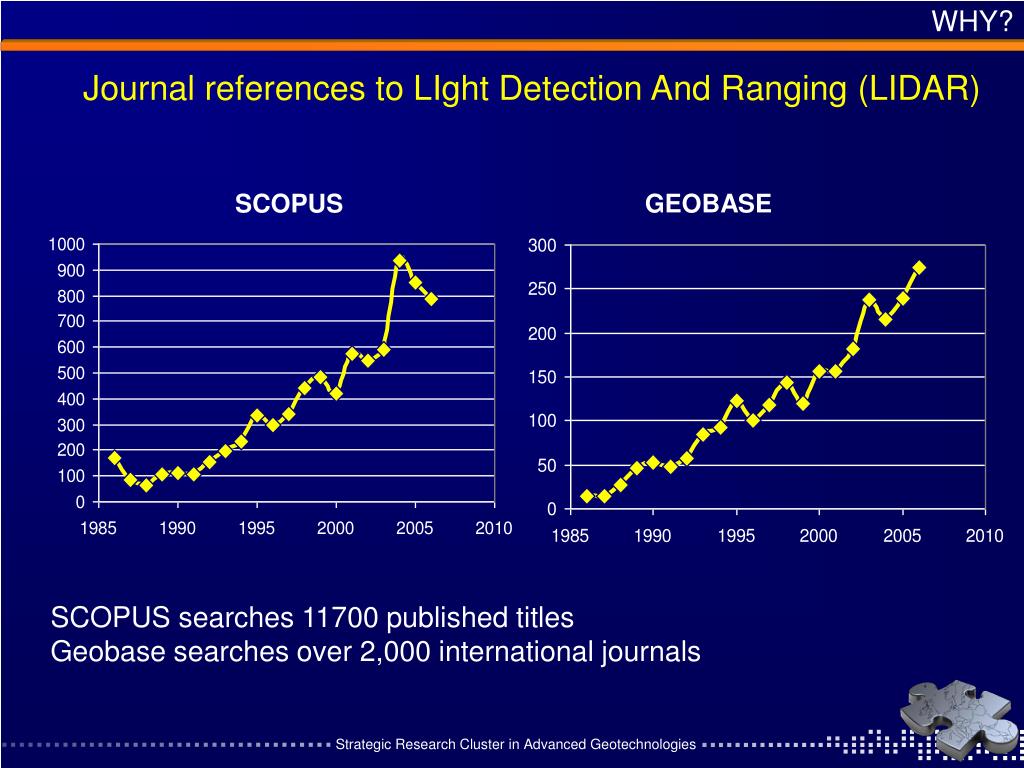 WHY?

Journal references to LIght Detection And Ranging (LIDAR)

SCOPUS

1000
900
800
700
600
500
400
300
200
100
0

1985 1990 1995 2000 2005 2010

GEOBASE

300
250
200
150
100
50
0

1985 1990 1995 2000 2005 2010

SCOPUS searches 11700 published titles
Geobase searches over 2,000 international journals

Strategic Research Cluster in Advanced Geotechnologies